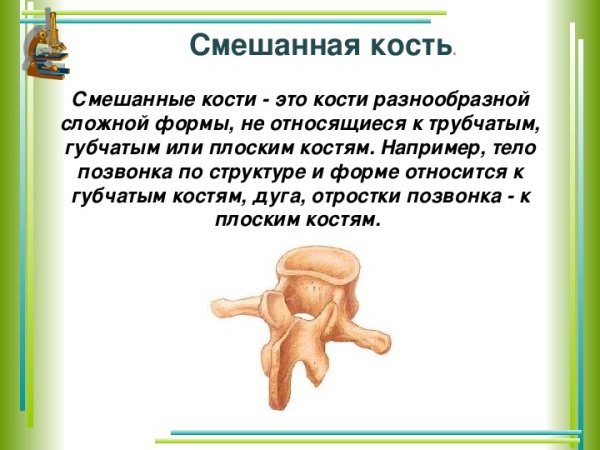 Смешанная кость.

Смешанные кости - это кости разнообразной сложной формы, не относящиеся к трубчатым, губчатым или плоским костям. Например, тело позвонка по структуре и форме относится к губчатым костям, дуга, отростки позвонка - к плоским костям.